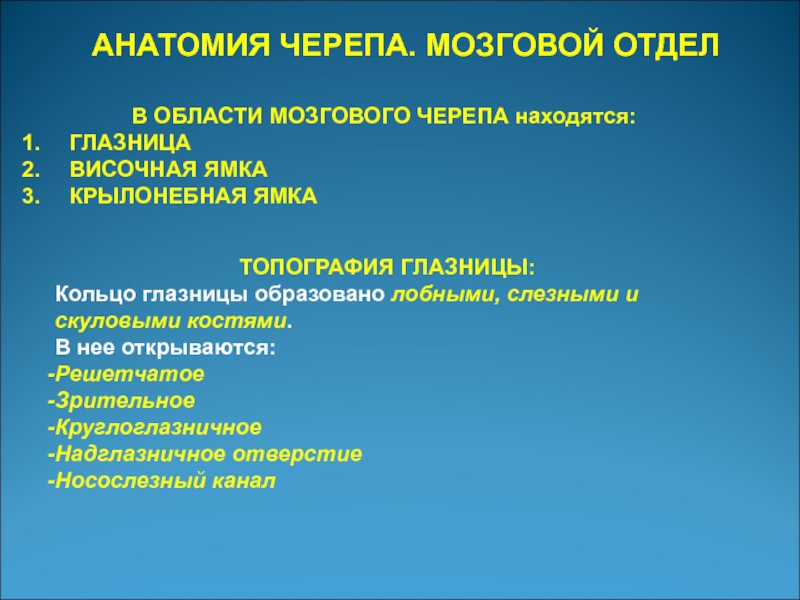 АНАТОМИЯ ЧЕРЕПА. МОЗГОВОЙ ОТДЕЛ

В ОБЛАСТИ МОЗГОВОГО ЧЕРЕПА находятся:
1. ГЛАЗНИЦА
2. ВИСОЧНАЯ ЯМКА
3. КРЫЛОНЕБНАЯ ЯМКА

ТОПОГРАФИЯ ГЛАЗНИЦЫ:
Кольцо глазницы образовано лобными, слезными и скуловыми костями.
В нее открываются:
-Решетчатое
-Зрительное
-Круглоглазничное
-Надглазничное отверстие
-Носослезный канал